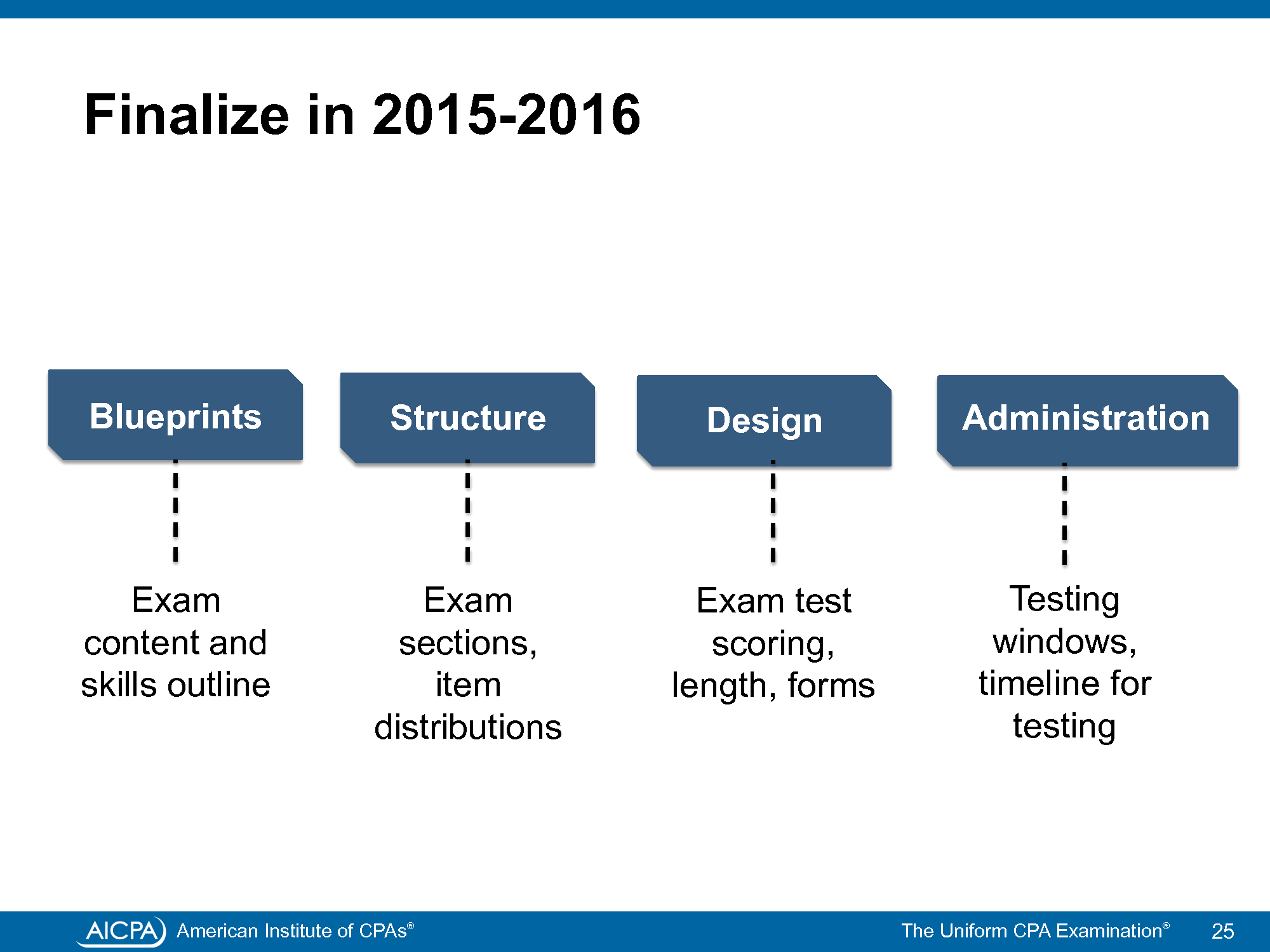 Finalize in 2015-2016

Blueprints

Exam content and skills outline

Structure

Exam sections, item distributions

Design

Exam test scoring, length, forms

Administration

Testing windows, timeline for testing

AICPA American Institute of CPAs®

The Uniform CPA Examination®

25